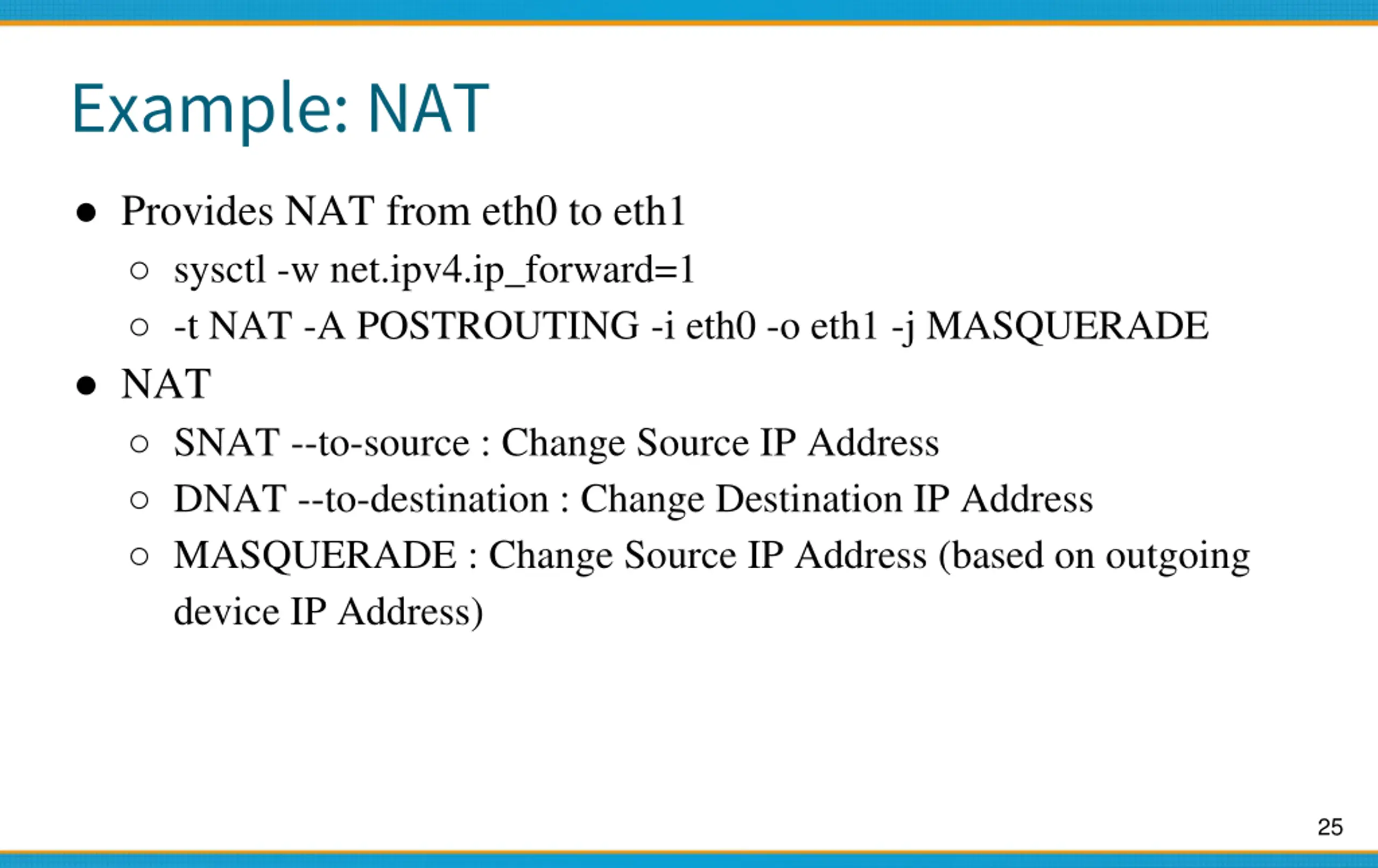 Example: NAT

● Provides NAT from eth0 to eth1
  ○ sysctl -w net.ipv4.ip_forward=1
  ○ -t NAT -A POSTROUTING -i eth0 -o eth1 -j MASQUERADE
● NAT
  ○ SNAT --to-source : Change Source IP Address
  ○ DNAT --to-destination : Change Destination IP Address
  ○ MASQUERADE : Change Source IP Address (based on outgoing device IP Address)

25